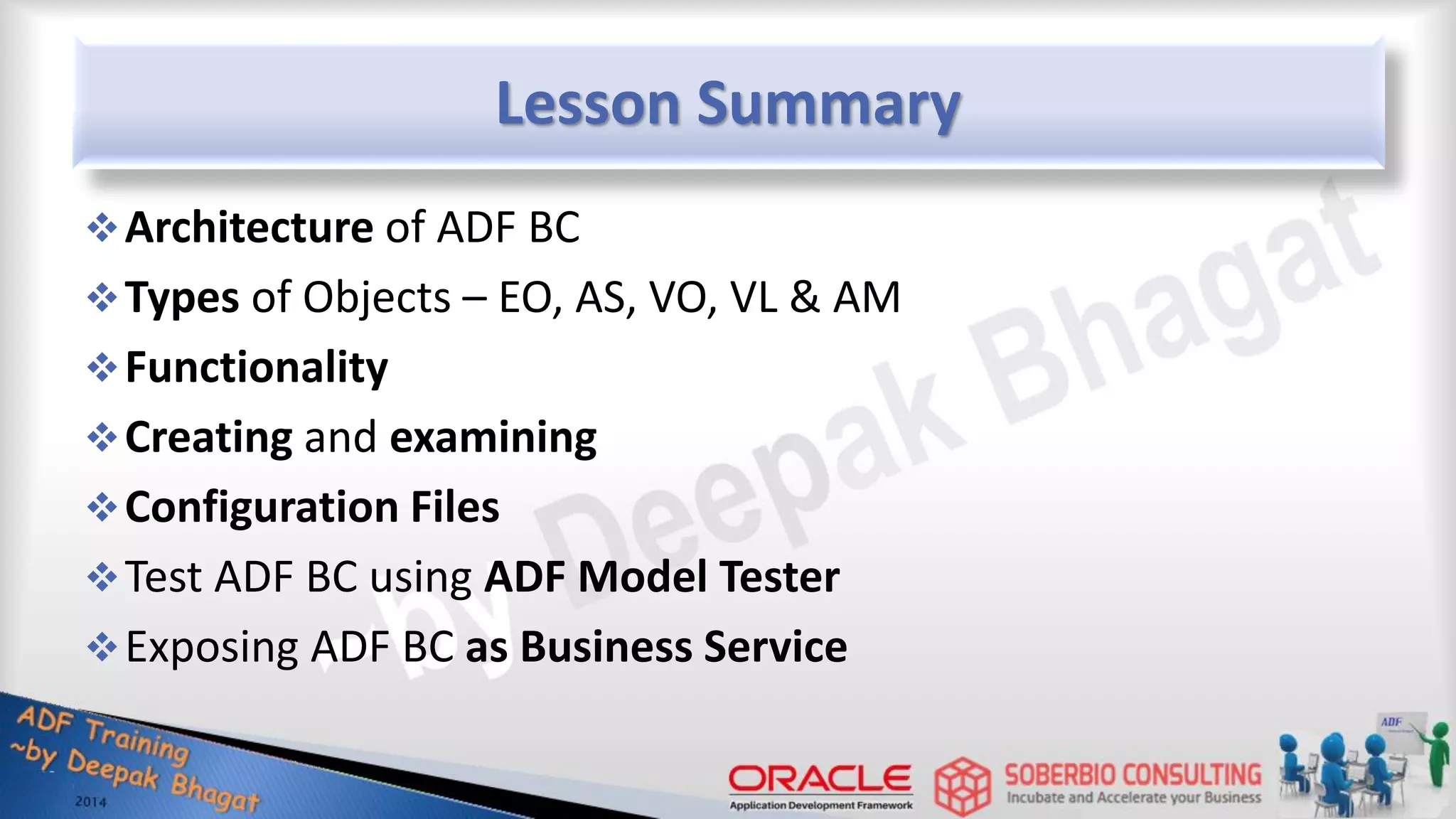 Lesson Summary

❖ Architecture of ADF BC
❖ Types of Objects – EO, AS, VO, VL & AM
❖ Functionality
❖ Creating and examining
❖ Configuration Files
❖ Test ADF BC using ADF Model Tester
❖ Exposing ADF BC as Business Service

~by Deepak Bhagat

ADF Training
~by Deepak Bhagat
2014

ORACLE
Application Development Framework

SOBERBIO CONSULTING
Incubate and Accelerate your Business

ADF